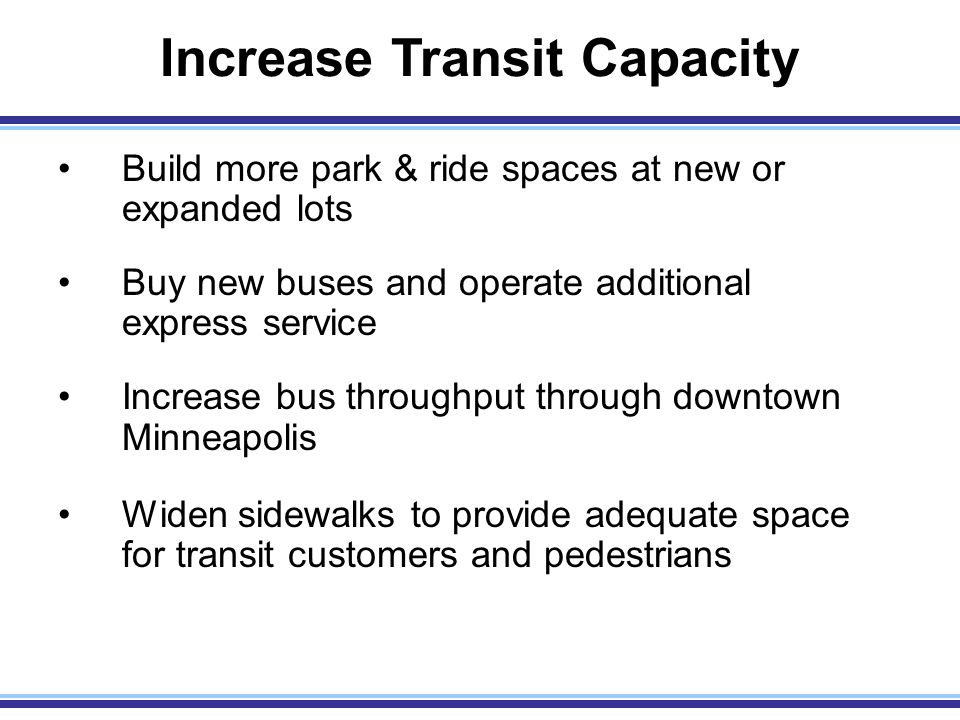 Increase Transit Capacity

• Build more park & ride spaces at new or expanded lots

• Buy new buses and operate additional express service

• Increase bus throughput through downtown Minneapolis

• Widen sidewalks to provide adequate space for transit customers and pedestrians